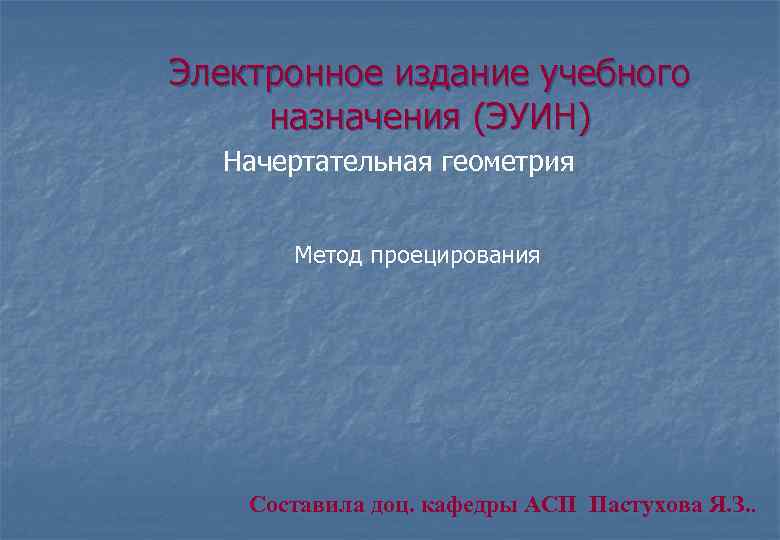 Электронное издание учебного назначения (ЭУИН)

Начертательная геометрия

Метод проецирования

Составила доц. кафедры АСП Пастухова Я.З..